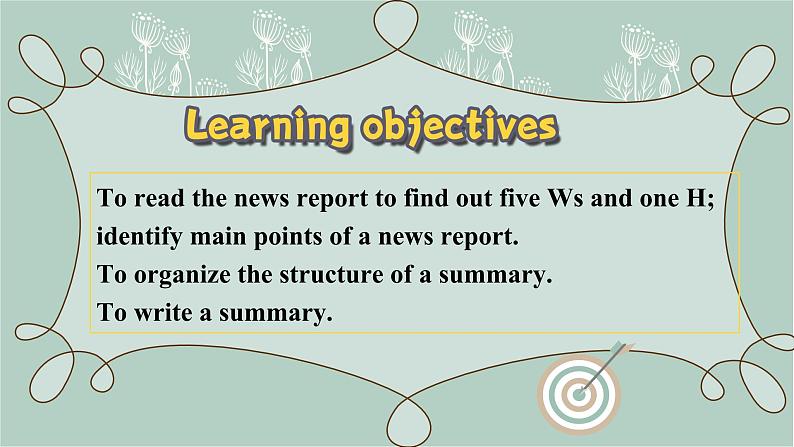 Learning objectives

To read the news report to find out five Ws and one H; identify main points of a news report.
To organize the structure of a summary.
To write a summary.